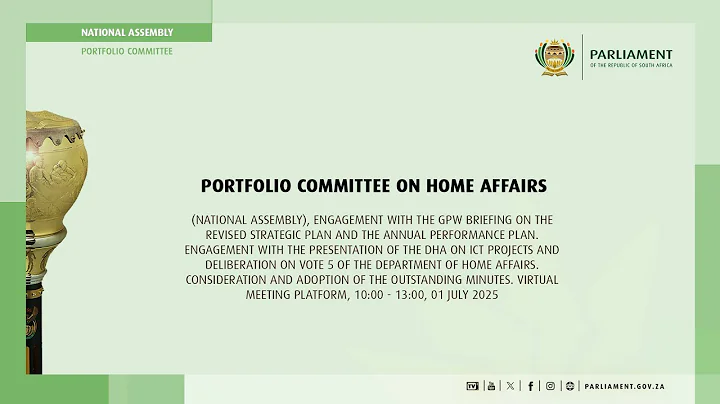 NATIONAL ASSEMBLY
PORTFOLIO COMMITTEE

PARLIAMENT
OF THE REPUBLIC OF SOUTH AFRICA

PORTFOLIO COMMITTEE ON HOME AFFAIRS

(NATIONAL ASSEMBLY), ENGAGEMENT WITH THE GPW BRIEFING ON THE REVISED STRATEGIC PLAN AND THE ANNUAL PERFORMANCE PLAN. ENGAGEMENT WITH THE PRESENTATION OF THE DHA ON ICT PROJECTS AND DELIBERATION ON VOTE 5 OF THE DEPARTMENT OF HOME AFFAIRS. CONSIDERATION AND ADOPTION OF THE OUTSTANDING MINUTES. VIRTUAL MEETING PLATFORM, 10:00 - 13:00, 01 JULY 2025

PARLIAMENT.GOV.ZA